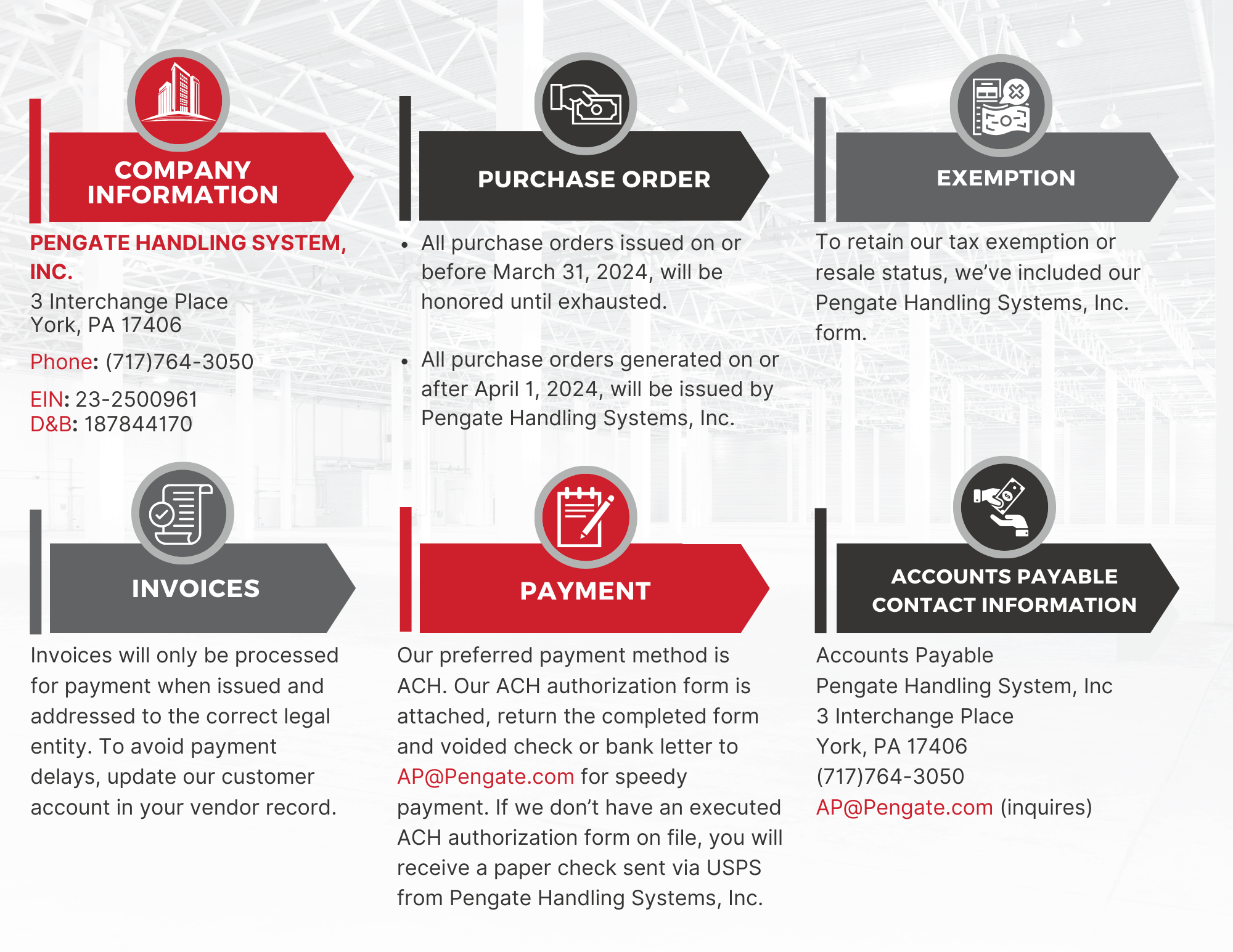 COMPANY INFORMATION

PENGATE HANDLING SYSTEM, INC.

3 Interchange Place
York, PA 17406

Phone: (717)764-3050

EIN: 23-2500961
D&B: 187844170

PURCHASE ORDER

• All purchase orders issued on or before March 31, 2024, will be honored until exhausted.

• All purchase orders generated on or after April 1, 2024, will be issued by Pengate Handling Systems, Inc.

EXEMPTION

To retain our tax exemption or resale status, we've included our Pengate Handling Systems, Inc. form.

INVOICES

Invoices will only be processed for payment when issued and addressed to the correct legal entity. To avoid payment delays, update our customer account in your vendor record.

PAYMENT

Our preferred payment method is ACH. Our ACH authorization form is attached, return the completed form and voided check or bank letter to AP@Pengate.com for speedy payment. If we don't have an executed ACH authorization form on file, you will receive a paper check sent via USPS from Pengate Handling Systems, Inc.

ACCOUNTS PAYABLE CONTACT INFORMATION

Accounts Payable
Pengate Handling System, Inc
3 Interchange Place
York, PA 17406
(717)764-3050
AP@Pengate.com (inquires)